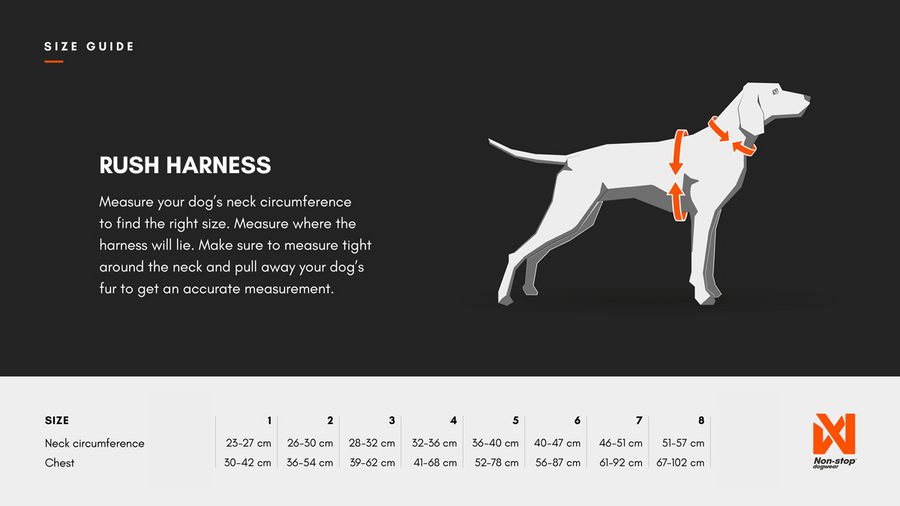 SIZE GUIDE

RUSH HARNESS

Measure your dog's neck circumference to find the right size. Measure where the harness will lie. Make sure to measure tight around the neck and pull away your dog's fur to get an accurate measurement.

| SIZE | 1 | 2 | 3 | 4 | 5 | 6 | 7 | 8 |
|---|---|---|---|---|---|---|---|---|
| Neck circumference | 23-27 cm | 26-30 cm | 28-32 cm | 32-36 cm | 36-40 cm | 40-47 cm | 46-51 cm | 51-57 cm |
| Chest | 30-42 cm | 36-54 cm | 39-62 cm | 41-68 cm | 52-78 cm | 56-87 cm | 61-92 cm | 67-102 cm |

Non-stop dogwear